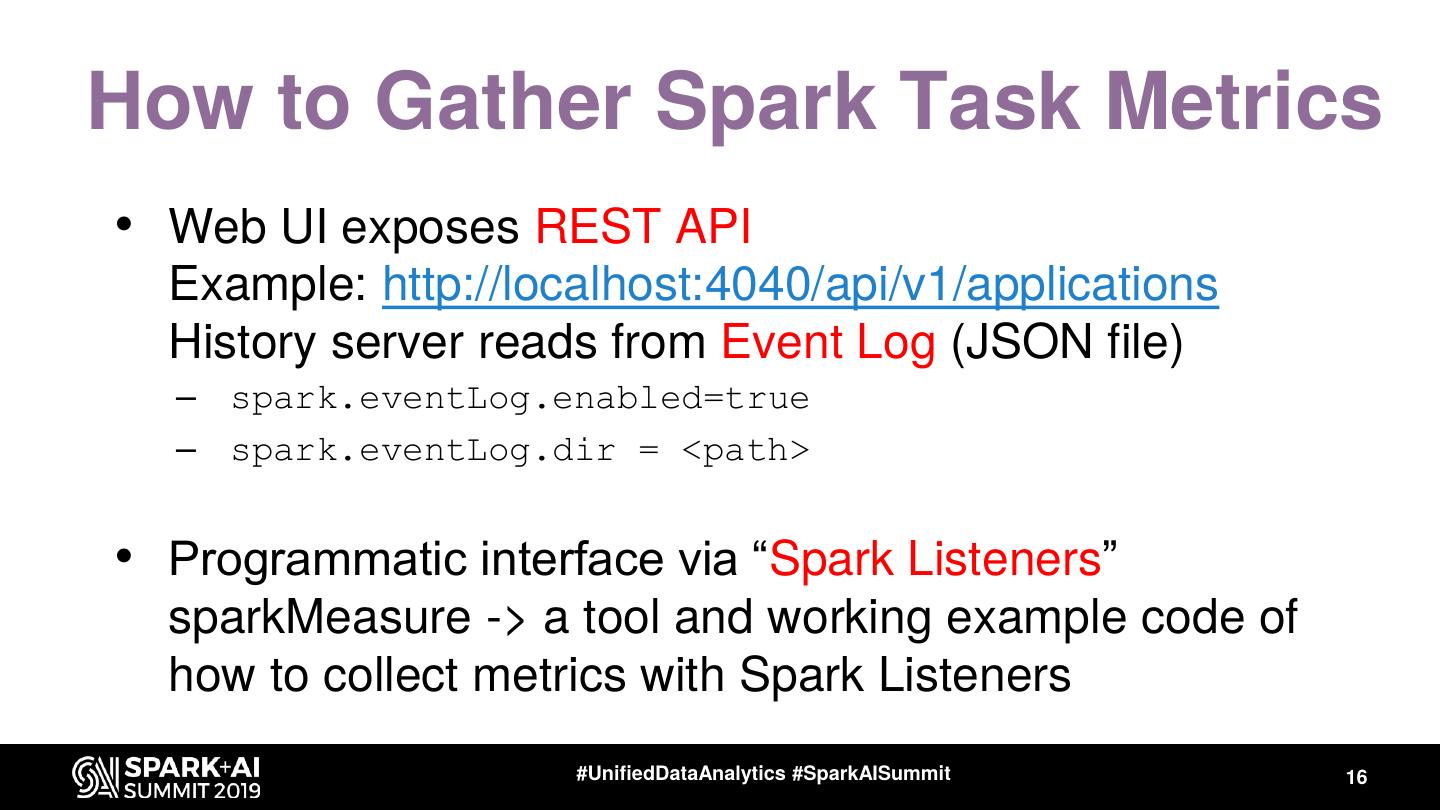 How to Gather Spark Task Metrics

• Web UI exposes REST API
Example: http://localhost:4040/api/v1/applications
History server reads from Event Log (JSON file)
– spark.eventLog.enabled=true
– spark.eventLog.dir = <path>

• Programmatic interface via “Spark Listeners”
sparkMeasure -> a tool and working example code of how to collect metrics with Spark Listeners

SPARK+AI SUMMIT 2019

#UnifiedDataAnalytics #SparkAISummit

16